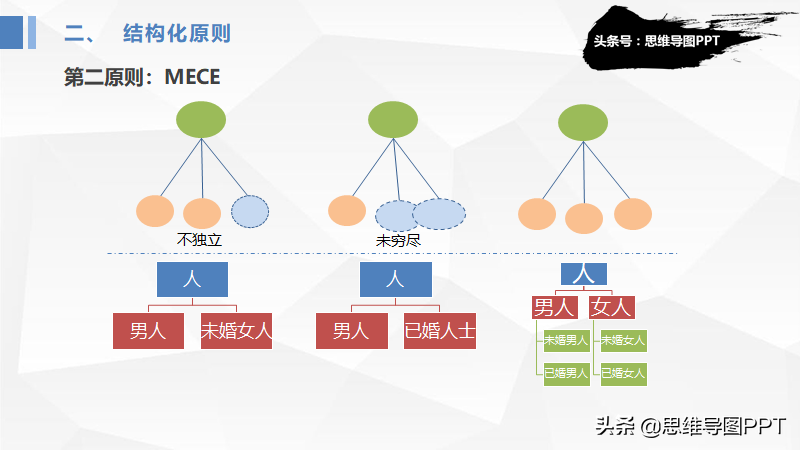 二、 结构化原则

头条号：思维导图PPT

第二原则：MECE

不独立

未穷尽

人

男人

未婚女人

人

男人

已婚人士

人

男人

女人

未婚男人

已婚男人

未婚女人

已婚女人

头条 @思维导图PPT